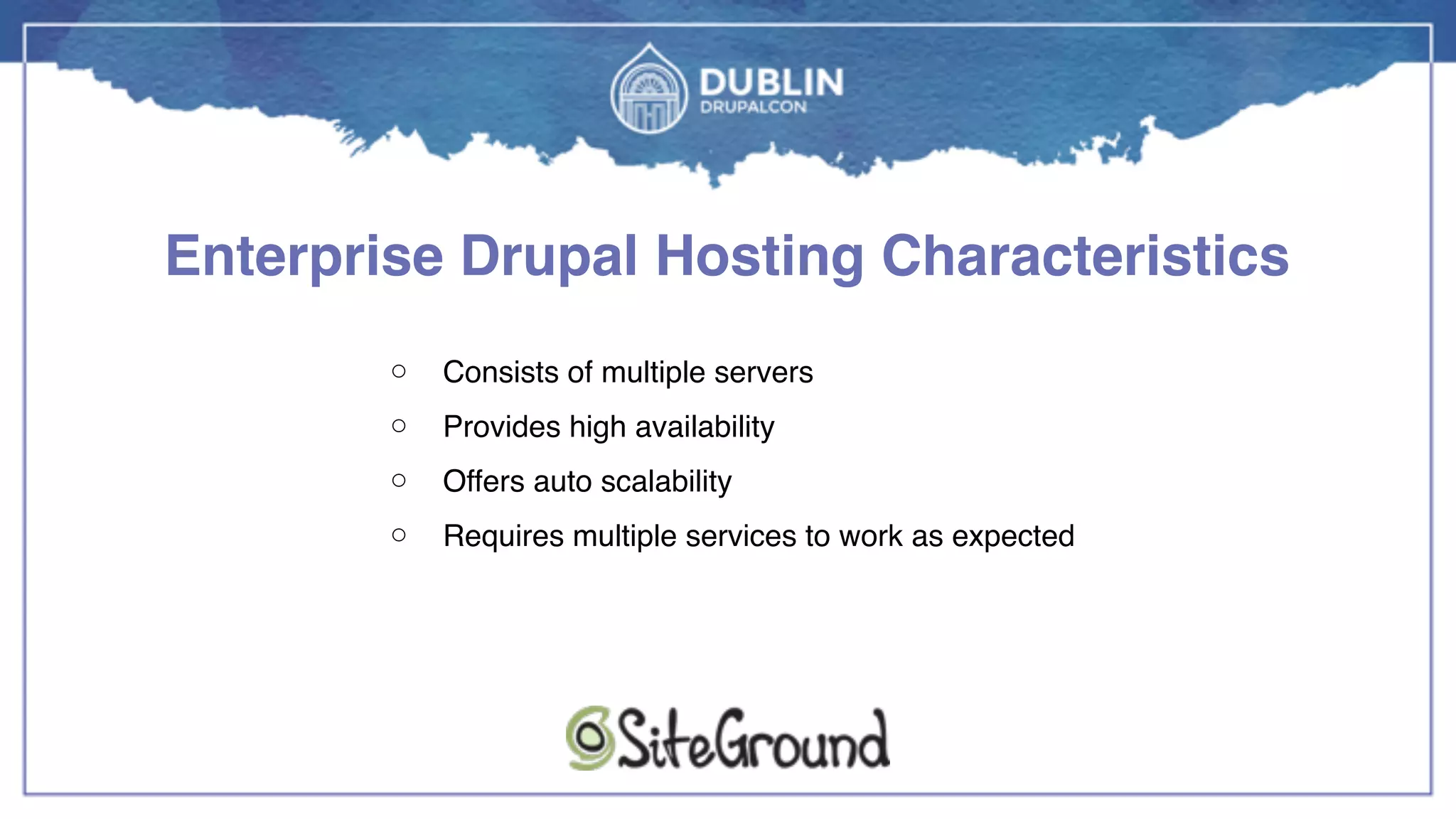 DUBLIN
DRUPALCON

Enterprise Drupal Hosting Characteristics

○ Consists of multiple servers
○ Provides high availability
○ Offers auto scalability
○ Requires multiple services to work as expected

SiteGround